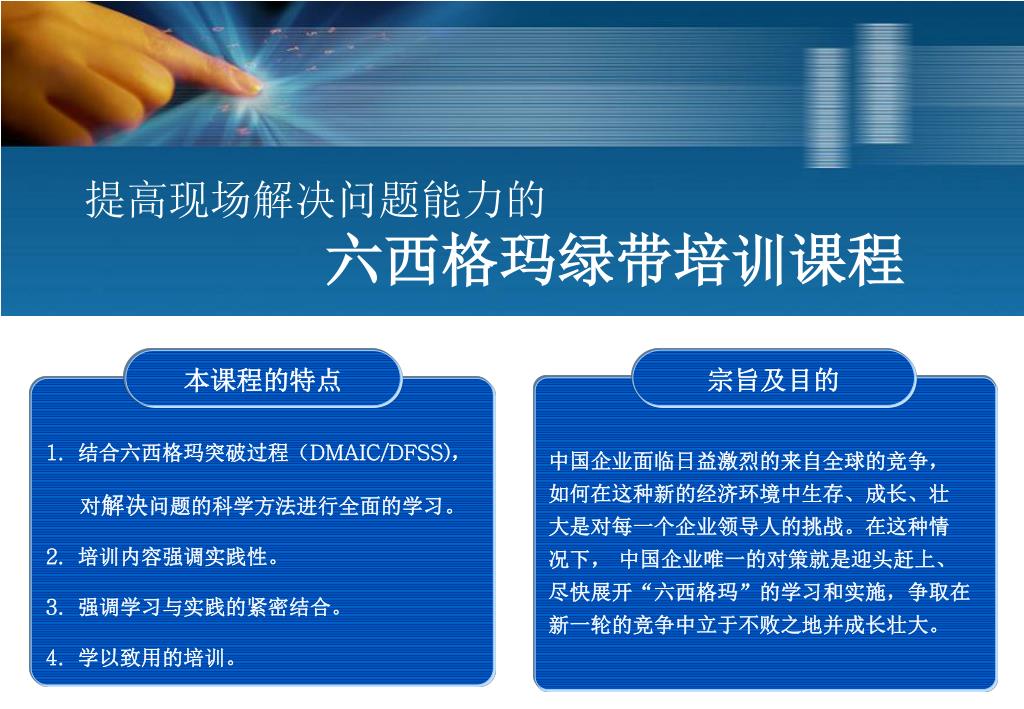 提高现场解决问题能力的

六西格玛绿带培训课程

本课程的特点

1. 结合六西格玛突破过程（DMAIC/DFSS），对解决问题的科学方法进行全面的学习。

2. 培训内容强调实践性。

3. 强调学习与实践的紧密结合。

4. 学以致用的培训。

宗旨及目的

中国企业面临日益激烈的来自全球的竞争，如何在这种新的经济环境中生存、成长、壮大是对每一个企业领导人的挑战。在这种情况下， 中国企业唯一的对策就是迎头赶上、尽快展开“六西格玛”的学习和实施，争取在新一轮的竞争中立于不败之地并成长壮大。